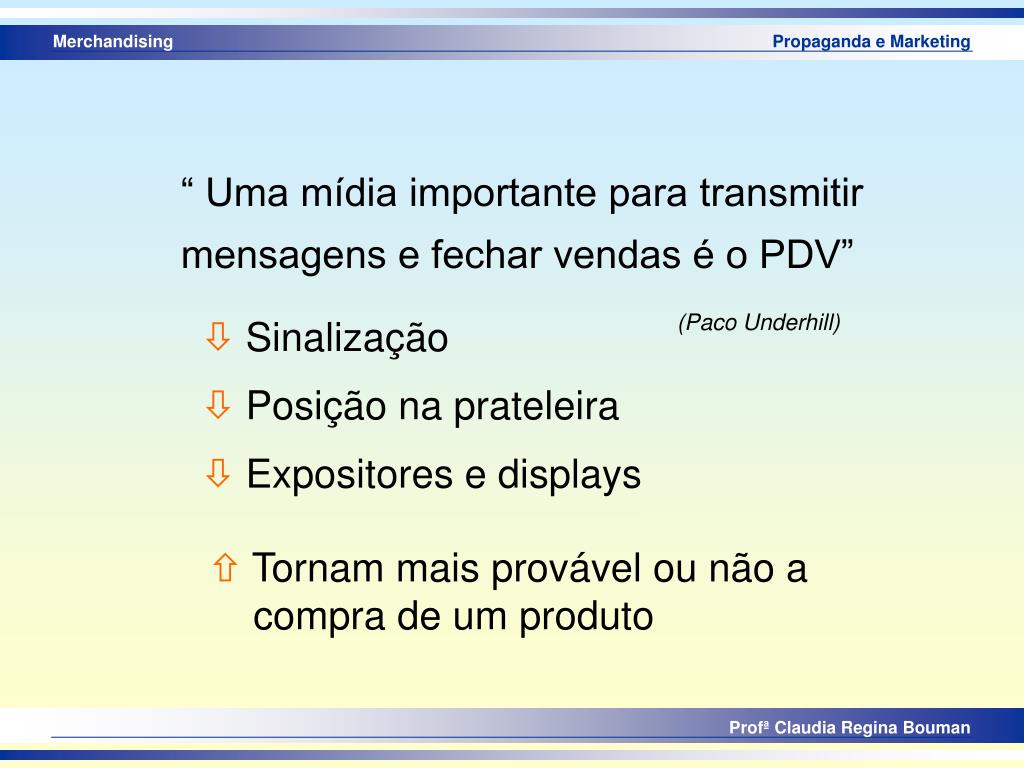 Merchandising

Propaganda e Marketing

“ Uma mídia importante para transmitir mensagens e fechar vendas é o PDV”

(Paco Underhill)

⇩ Sinalização

⇩ Posição na prateleira

⇩ Expositores e displays

⇧ Tornam mais provável ou não a compra de um produto

Profª Claudia Regina Bouman